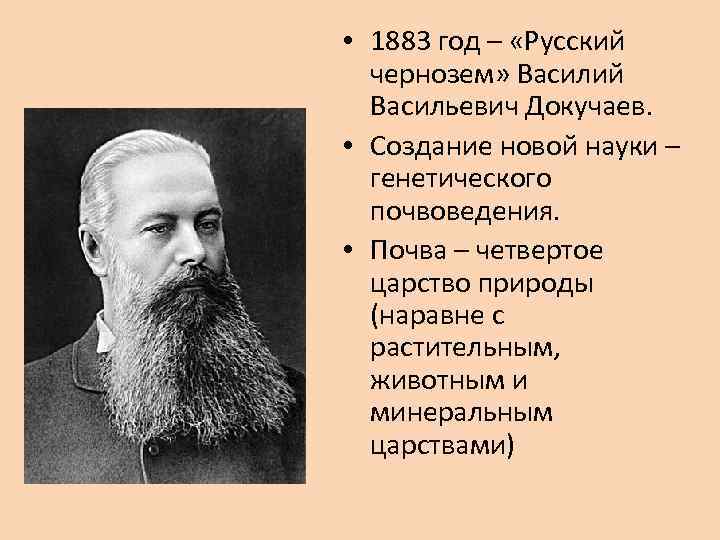 • 1883 год – «Русский чернозем» Василий Васильевич Докучаев.

• Создание новой науки – генетического почвоведения.

• Почва – четвертое царство природы (наравне с растительным, животным и минеральным царствами)